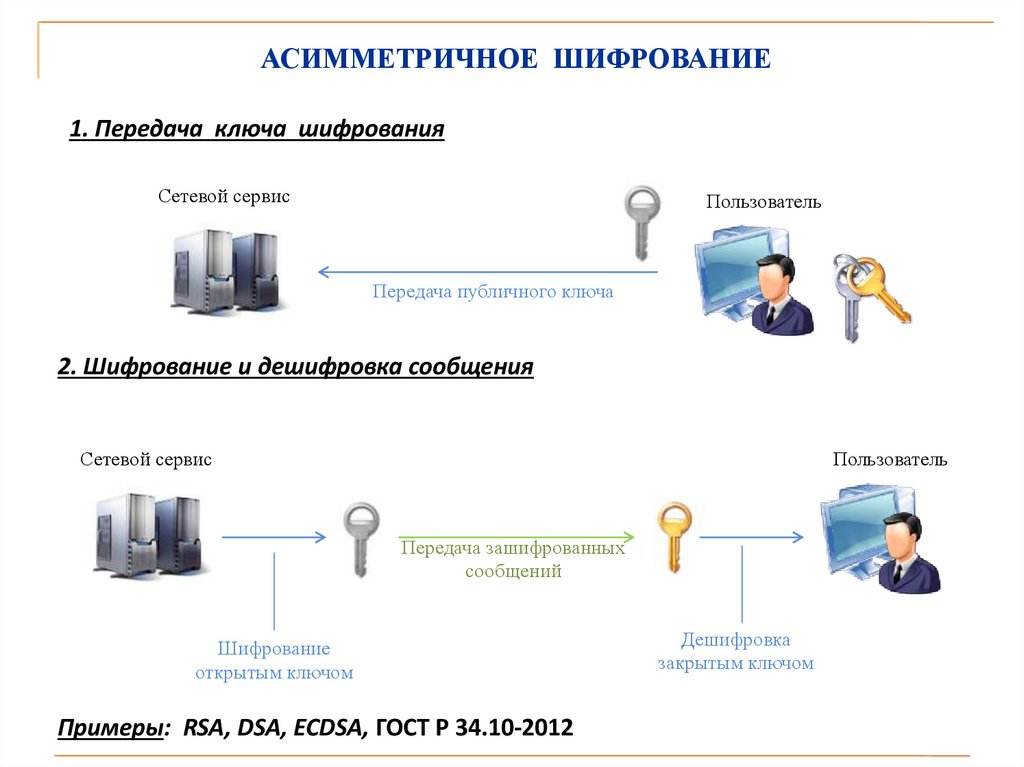 АСИММЕТРИЧНОЕ ШИФРОВАНИЕ

1. Передача ключа шифрования

Сетевой сервис

Пользователь

Передача публичного ключа

2. Шифрование и дешифровка сообщения

Сетевой сервис

Пользователь

Передача зашифрованных сообщений

Шифрование открытым ключом

Дешифровка закрытым ключом

Примеры: RSA, DSA, ECDSA, ГОСТ Р 34.10-2012